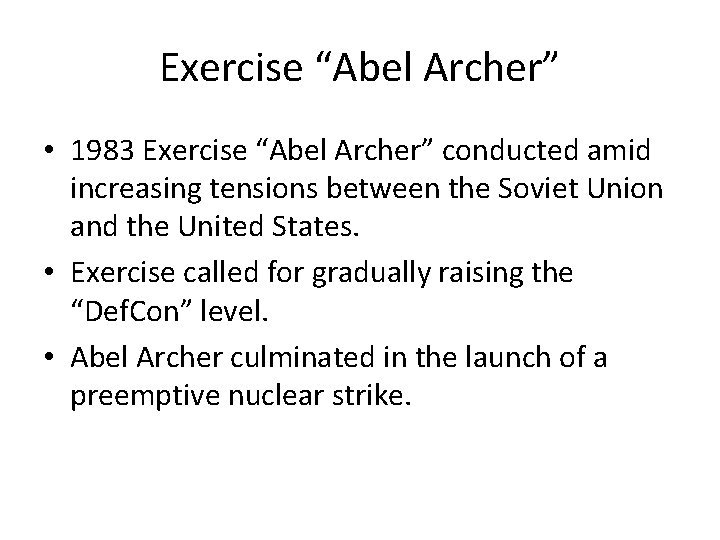 Exercise “Abel Archer”

• 1983 Exercise “Abel Archer” conducted amid increasing tensions between the Soviet Union and the United States.
• Exercise called for gradually raising the “DefCon” level.
• Abel Archer culminated in the launch of a preemptive nuclear strike.